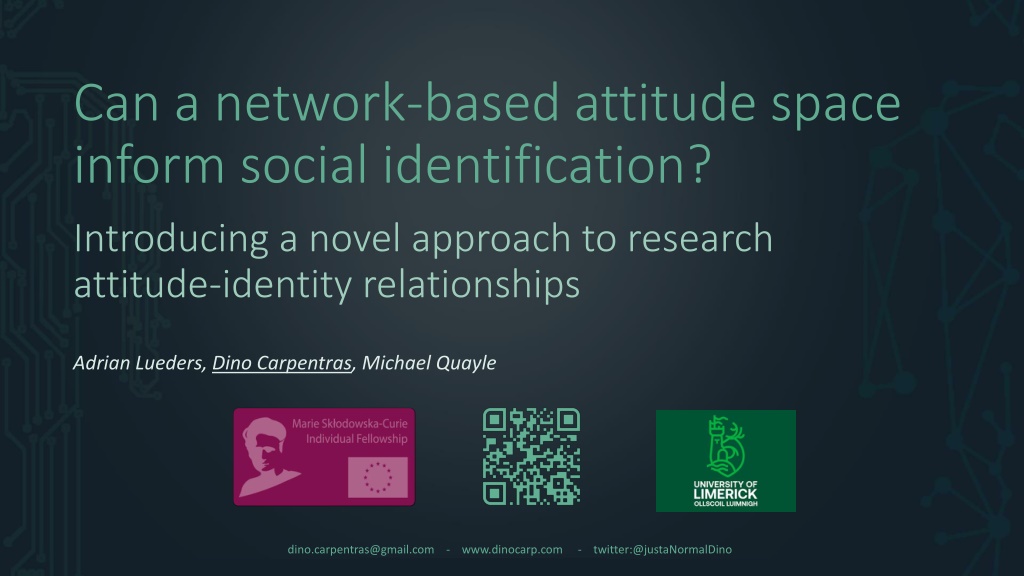 Can a network-based attitude space inform social identification?

Introducing a novel approach to research attitude-identity relationships

Adrian Lueders, Dino Carpentras, Michael Quayle

Marie Skłodowska-Curie Individual Fellowship

UNIVERSITY OF LIMERICK
OLLSCOIL LUIMNIGH

dino.carpentras@gmail.com - www.dinocarp.com - twitter:@justaNormalDino